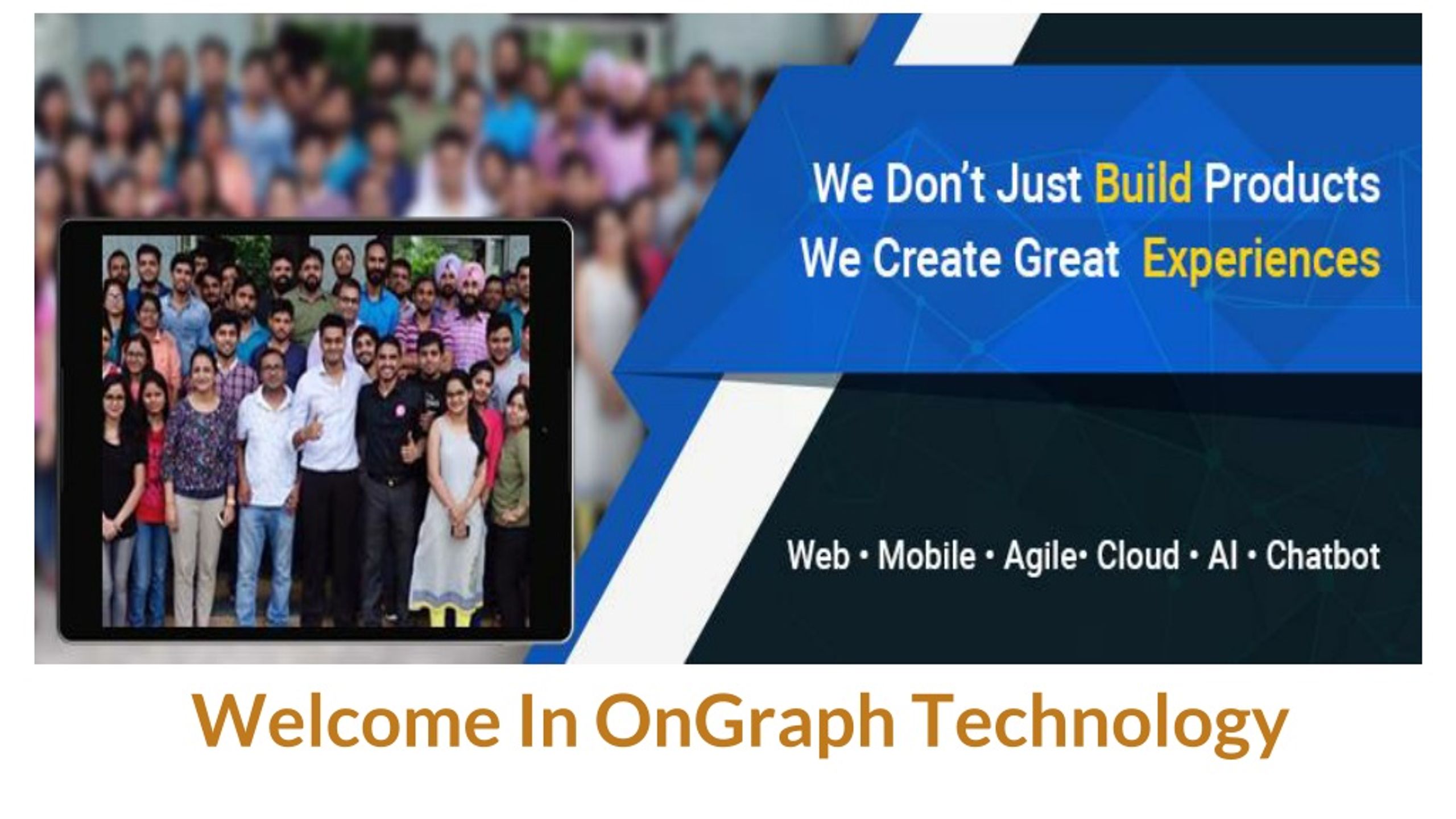 We Don't Just Build Products
We Create Great Experiences

Web • Mobile • Agile• Cloud • AI • Chatbot

Welcome In OnGraph Technology